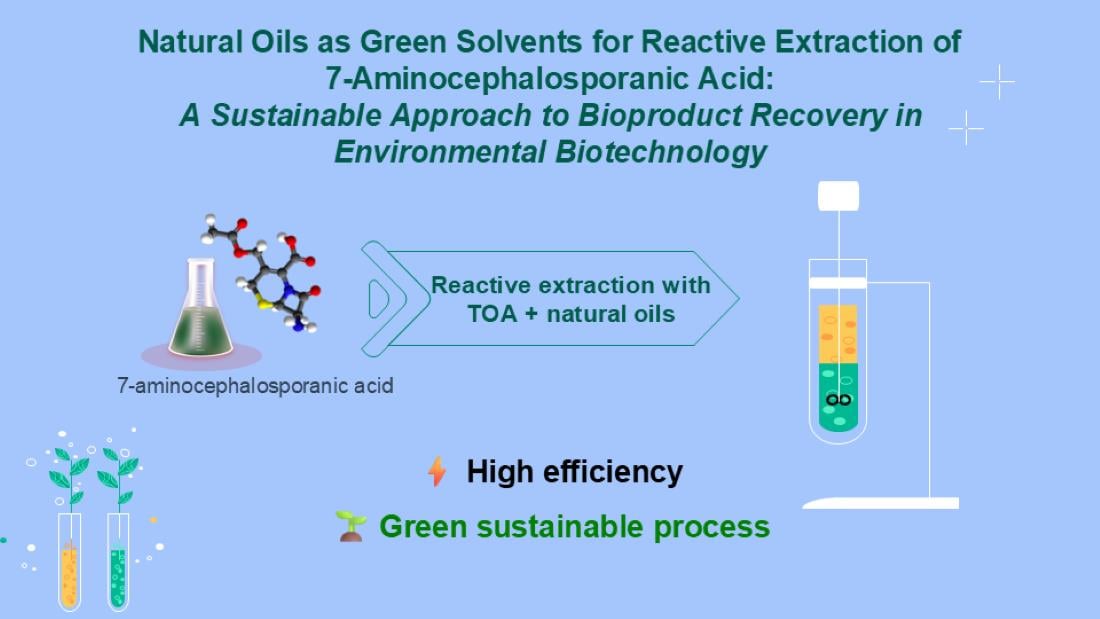 Natural Oils as Green Solvents for Reactive Extraction of 7-Aminocephalosporanic Acid:
A Sustainable Approach to Bioproduct Recovery in Environmental Biotechnology

7-aminocephalosporanic acid

Reactive extraction with TOA + natural oils

High efficiency

Green sustainable process